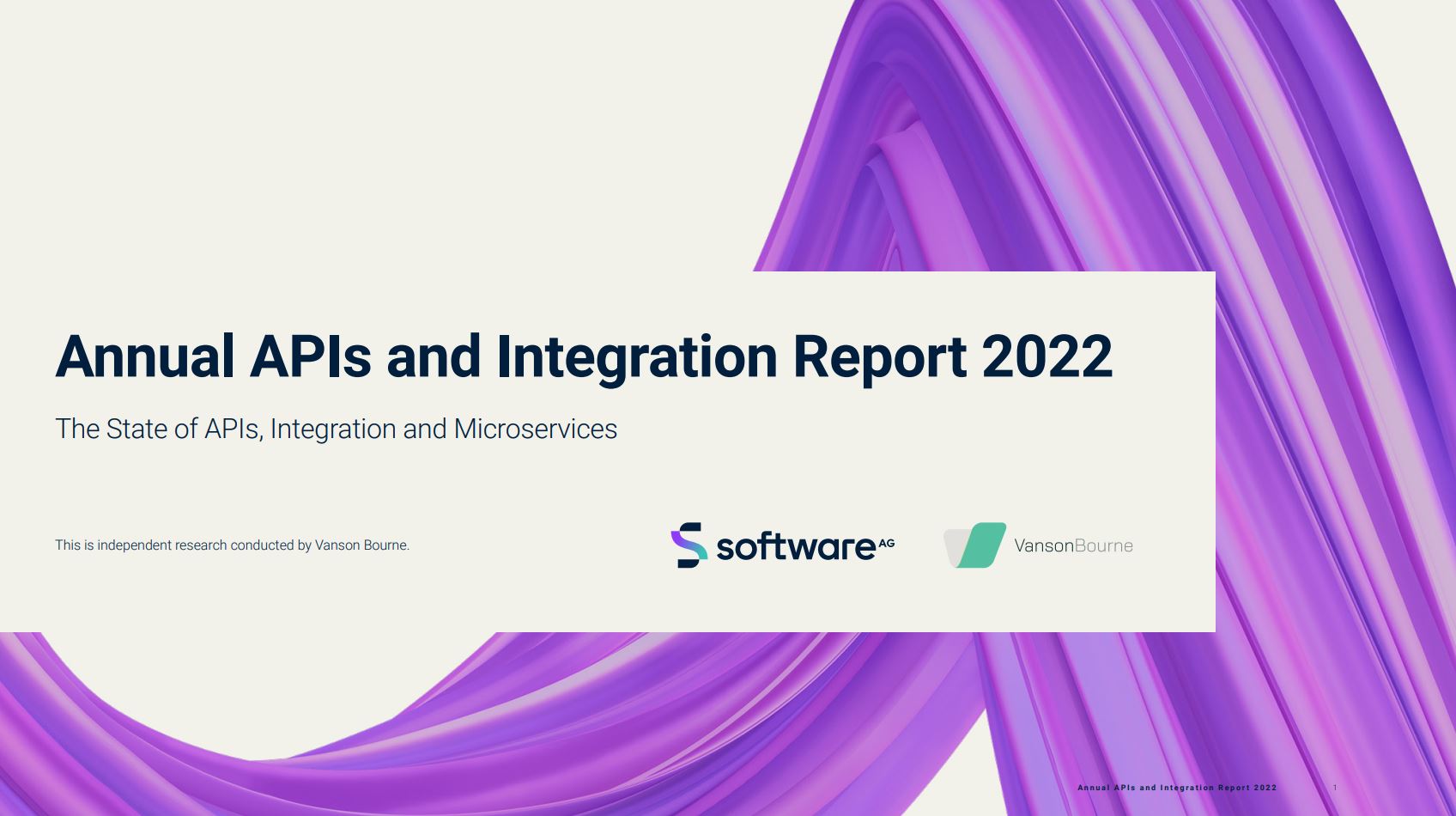 Annual APIs and Integration Report 2022

The State of APIs, Integration and Microservices

This is independent research conducted by Vanson Bourne.

software AG

VansonBourne

Annual APIs and Integration Report 2022 1